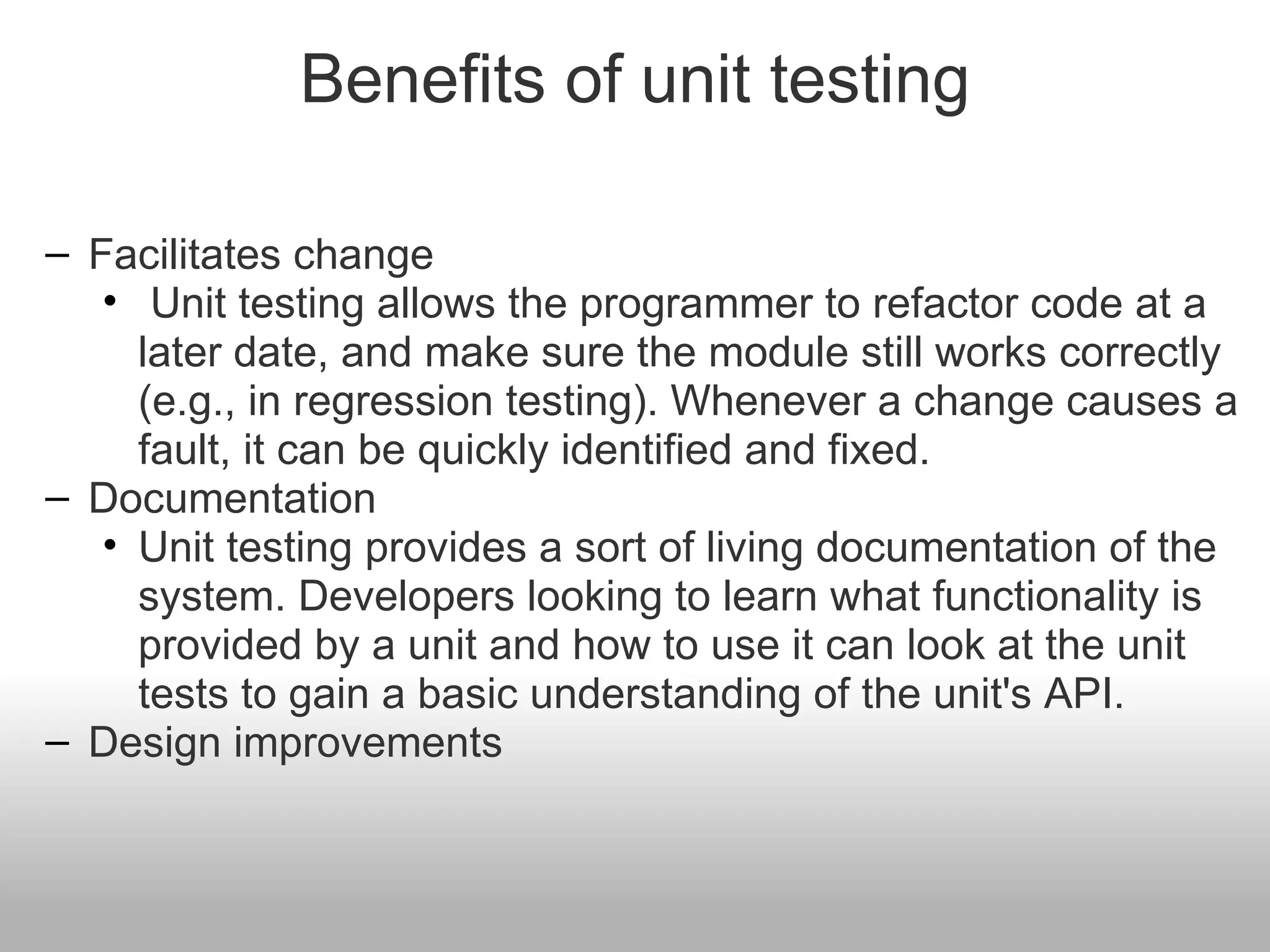 Benefits of unit testing

– Facilitates change
• Unit testing allows the programmer to refactor code at a later date, and make sure the module still works correctly (e.g., in regression testing). Whenever a change causes a fault, it can be quickly identified and fixed.
– Documentation
• Unit testing provides a sort of living documentation of the system. Developers looking to learn what functionality is provided by a unit and how to use it can look at the unit tests to gain a basic understanding of the unit's API.
– Design improvements